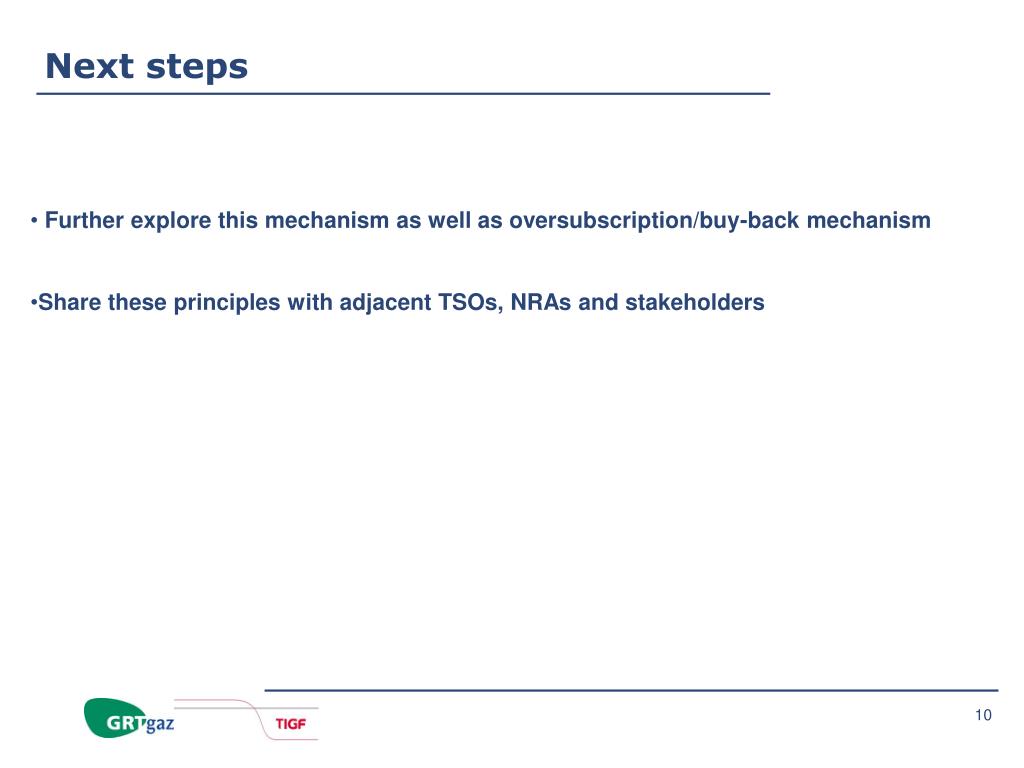 Next steps

• Further explore this mechanism as well as oversubscription/buy-back mechanism

•Share these principles with adjacent TSOs, NRAs and stakeholders

GRTgaz

TIGF

10